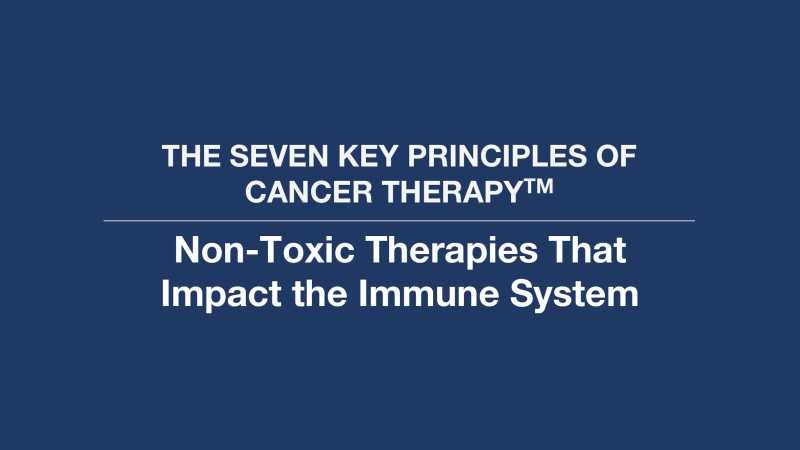 THE SEVEN KEY PRINCIPLES OF CANCER THERAPY™

Non-Toxic Therapies That Impact the Immune System